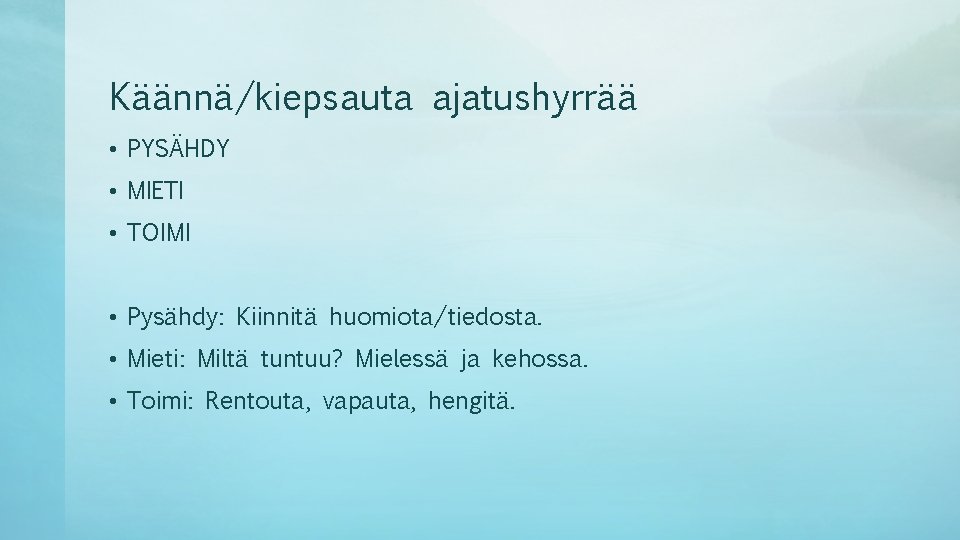 Käännä/kiepsauta ajatushyrrää

• PYSÄHDY
• MIETI
• TOIMI

• Pysähdy: Kiinnitä huomiota/tiedosta.
• Mieti: Miltä tuntuu? Mielessä ja kehossa.
• Toimi: Rentouta, vapauta, hengitä.